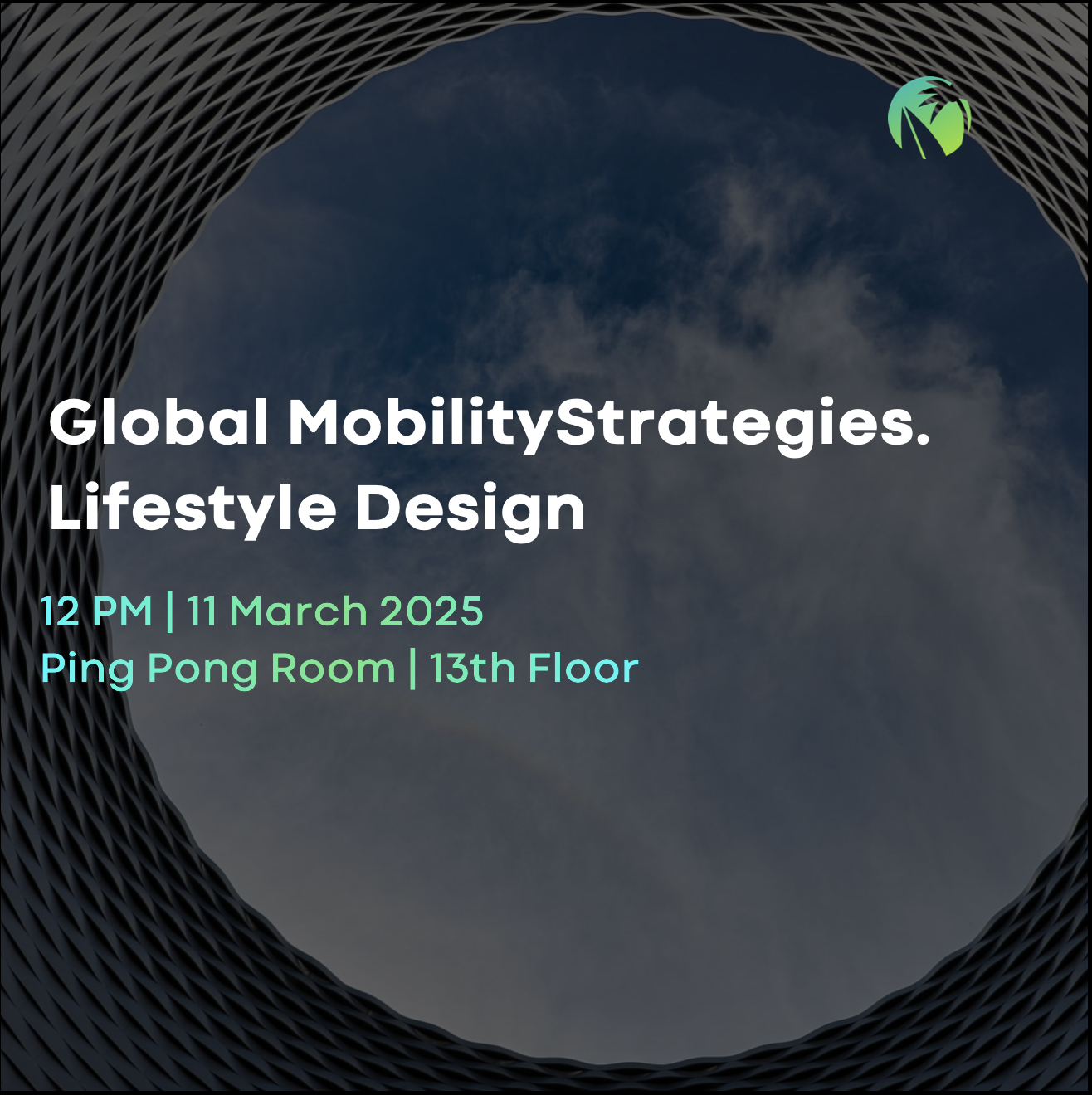 Global MobilityStrategies. Lifestyle Design

12 PM | 11 March 2025
Ping Pong Room | 13th Floor